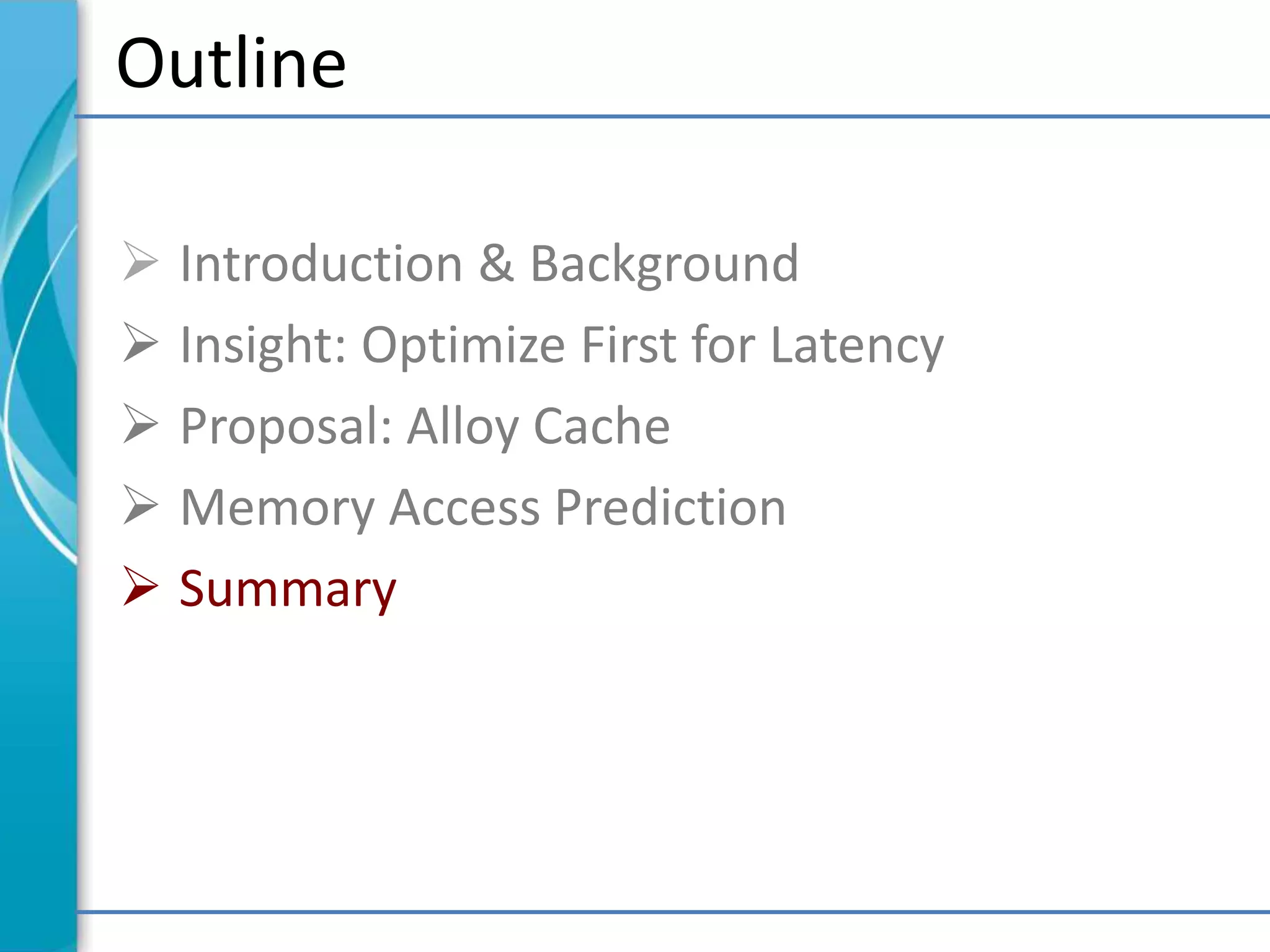 Outline

➢ Introduction & Background
➢ Insight: Optimize First for Latency
➢ Proposal: Alloy Cache
➢ Memory Access Prediction
➢ Summary